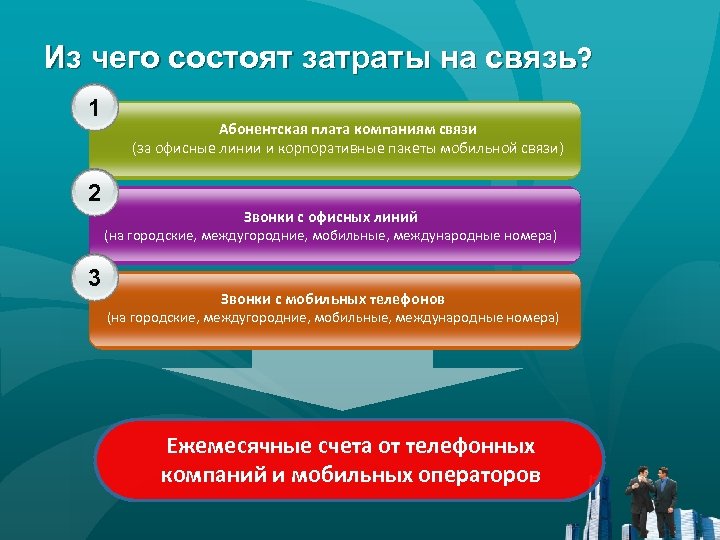 Из чего состоят затраты на связь?

1

Абонентская плата компаниям связи
(за офисные линии и корпоративные пакеты мобильной связи)

2

Звонки с офисных линий
(на городские, междугородние, мобильные, международные номера)

3

Звонки с мобильных телефонов
(на городские, междугородние, мобильные, международные номера)

Ежемесячные счета от телефонных компаний и мобильных операторов